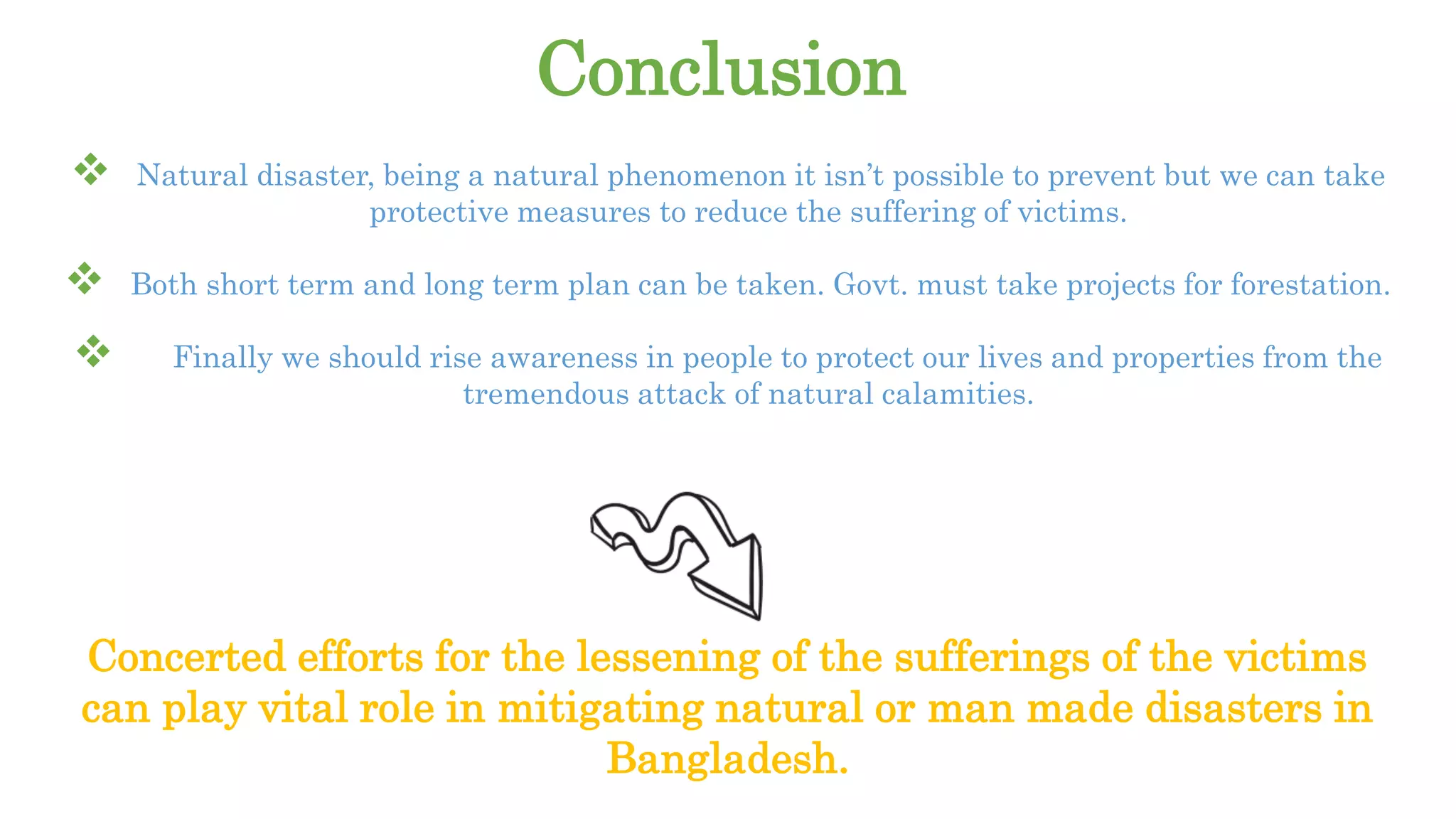 Conclusion

❖ Natural disaster, being a natural phenomenon it isn’t possible to prevent but we can take protective measures to reduce the suffering of victims.

❖ Both short term and long term plan can be taken. Govt. must take projects for forestation.

❖ Finally we should rise awareness in people to protect our lives and properties from the tremendous attack of natural calamities.

Concerted efforts for the lessening of the sufferings of the victims can play vital role in mitigating natural or man made disasters in Bangladesh.